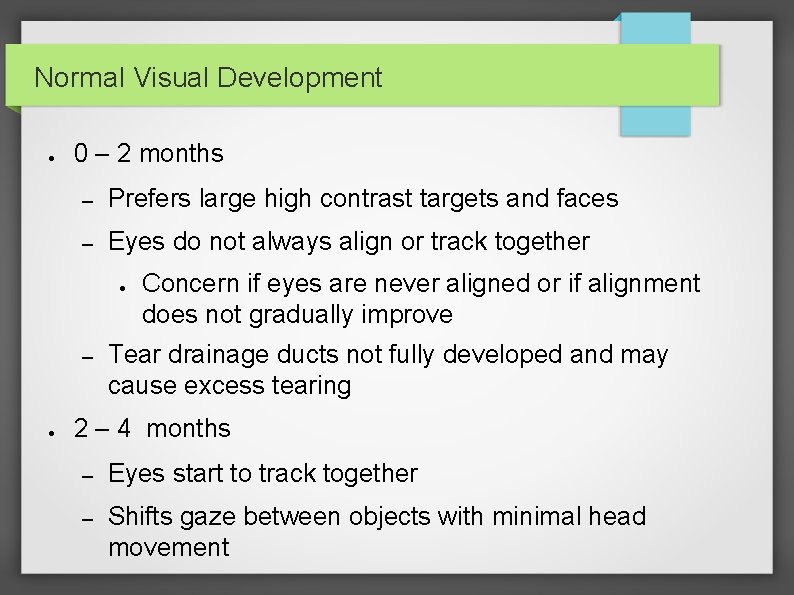 Normal Visual Development

• 0 – 2 months

– Prefers large high contrast targets and faces

– Eyes do not always align or track together

• Concern if eyes are never aligned or if alignment does not gradually improve

– Tear drainage ducts not fully developed and may cause excess tearing

• 2 – 4 months

– Eyes start to track together

– Shifts gaze between objects with minimal head movement